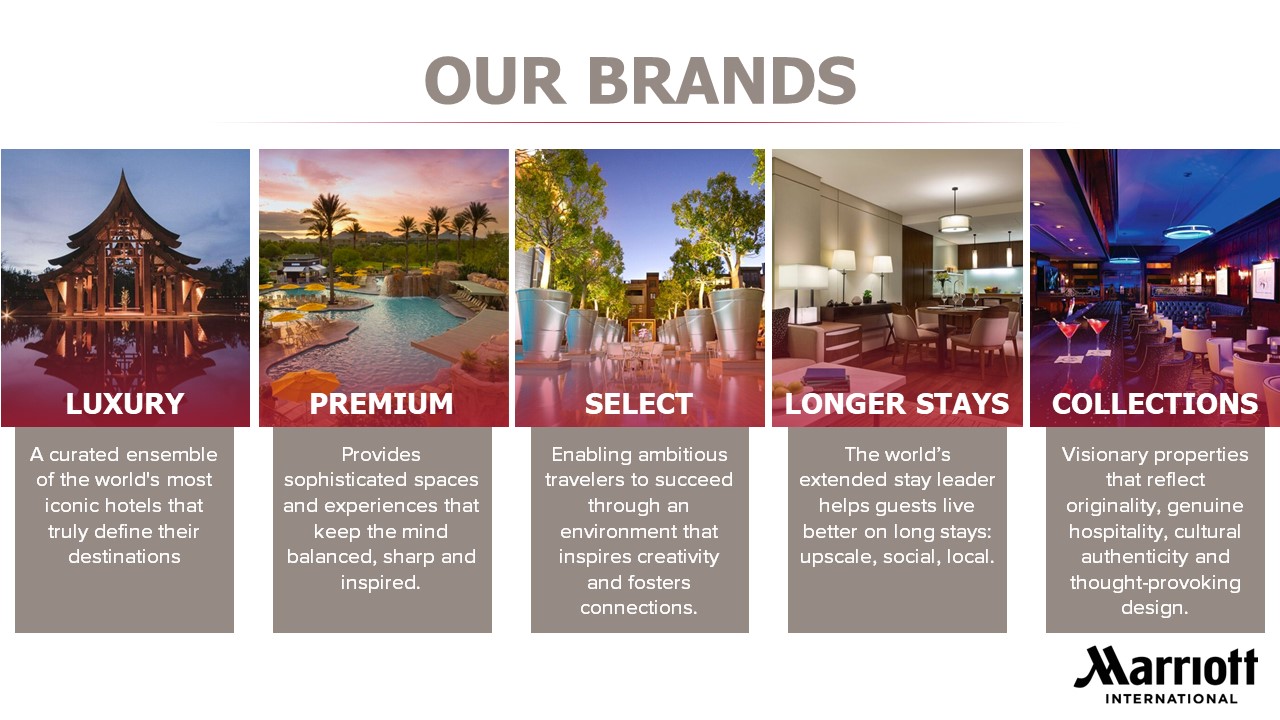 OUR BRANDS

LUXURY

A curated ensemble of the world's most iconic hotels that truly define their destinations

PREMIUM

Provides sophisticated spaces and experiences that keep the mind balanced, sharp and inspired.

SELECT

Enabling ambitious travelers to succeed through an environment that inspires creativity and fosters connections.

LONGER STAYS

The world's extended stay leader helps guests live better on long stays: upscale, social, local.

COLLECTIONS

Visionary properties that reflect originality, genuine hospitality, cultural authenticity and thought-provoking design.

Marriott INTERNATIONAL